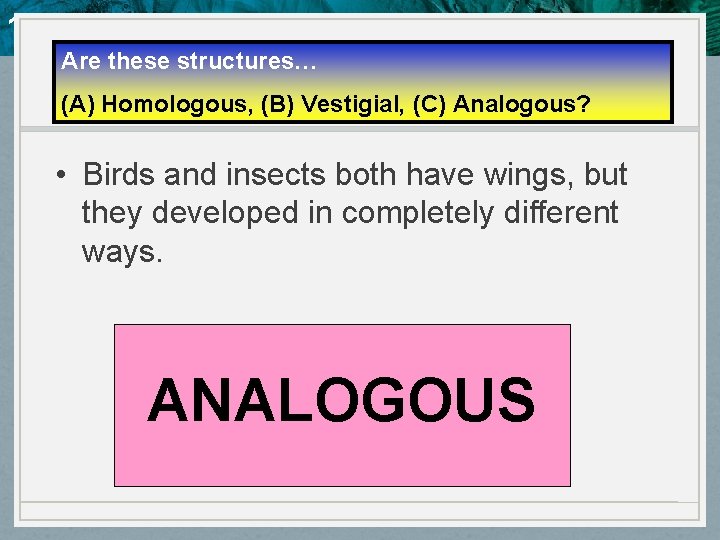 Are these structures…

(A) Homologous, (B) Vestigial, (C) Analogous?

• Birds and insects both have wings, but they developed in completely different ways.

ANALOGOUS